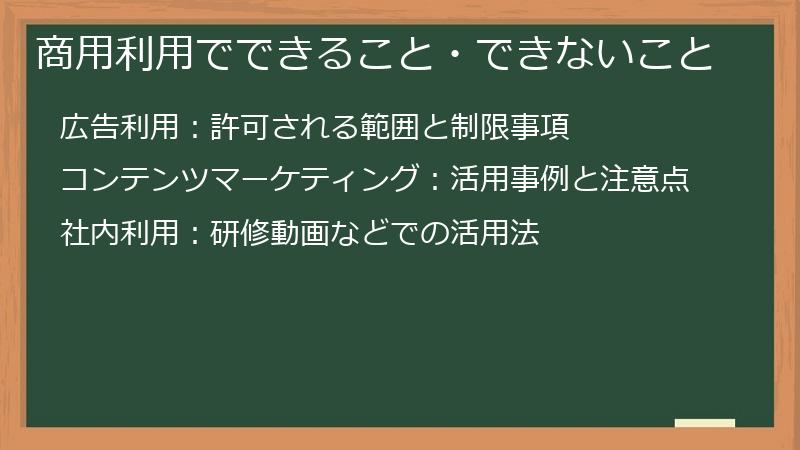 商用利用でできること・できないこと

広告利用：許可される範囲と制限事項

コンテンツマーケティング：活用事例と注意点

社内利用：研修動画などでの活用法